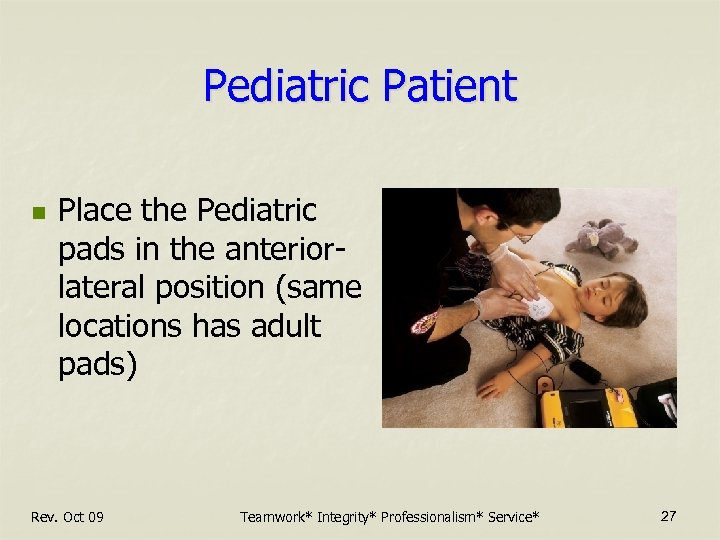 Pediatric Patient

Place the Pediatric pads in the anterior-lateral position (same locations has adult pads)

Rev. Oct 09

Teamwork* Integrity* Professionalism* Service*

27